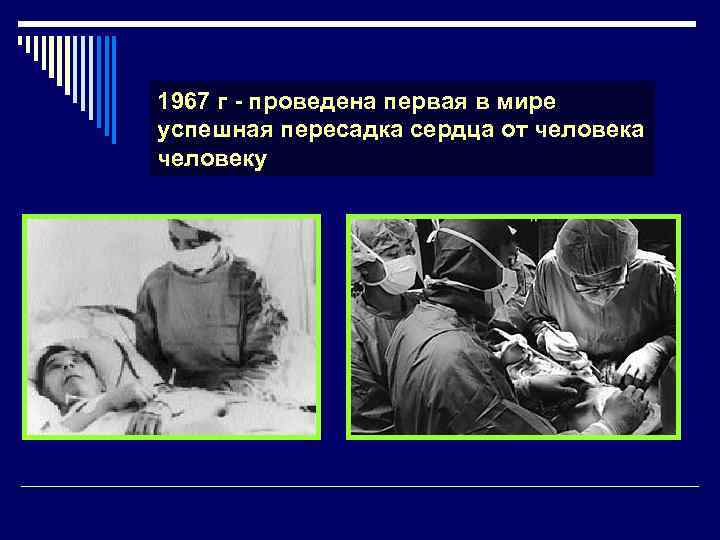 1967 г - проведена первая в мире успешная пересадка сердца от человека человеку